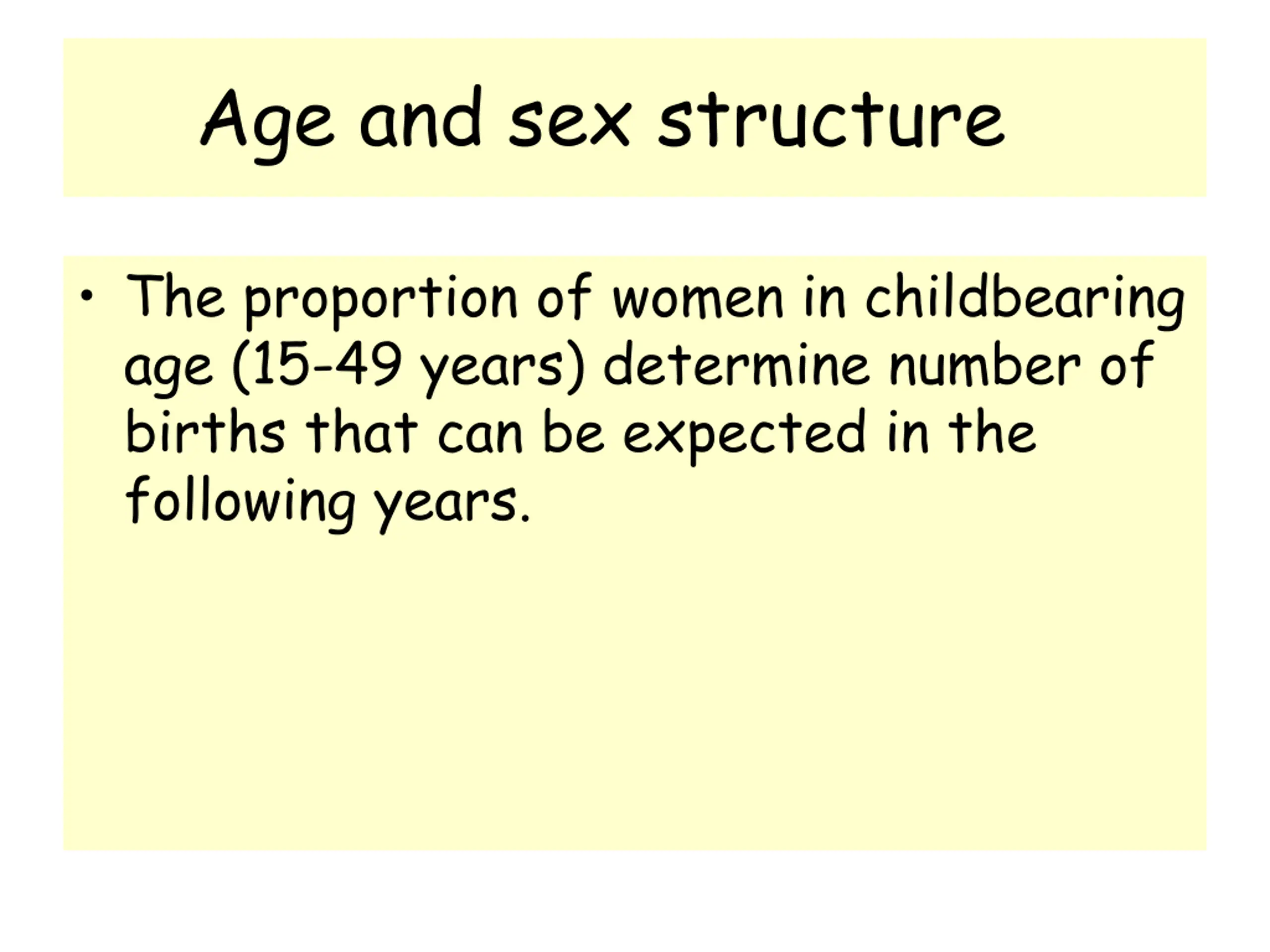 Age and sex structure

• The proportion of women in childbearing age (15-49 years) determine number of births that can be expected in the following years.